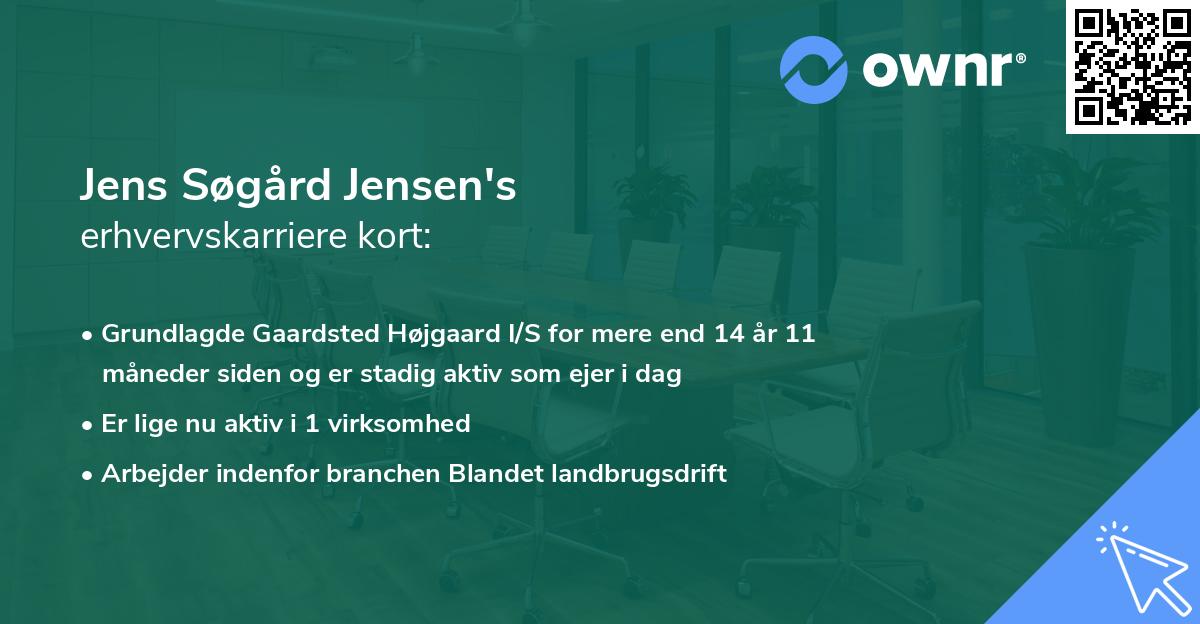 ownr®

Jens Søgård Jensen's
erhvervskarriere kort:

• Grundlagde Gaardsted Højgaard I/S for mere end 14 år 11 måneder siden og er stadig aktiv som ejer i dag

• Er lige nu aktiv i 1 virksomhed

• Arbejder indenfor branchen Blandet landbrugsdrift